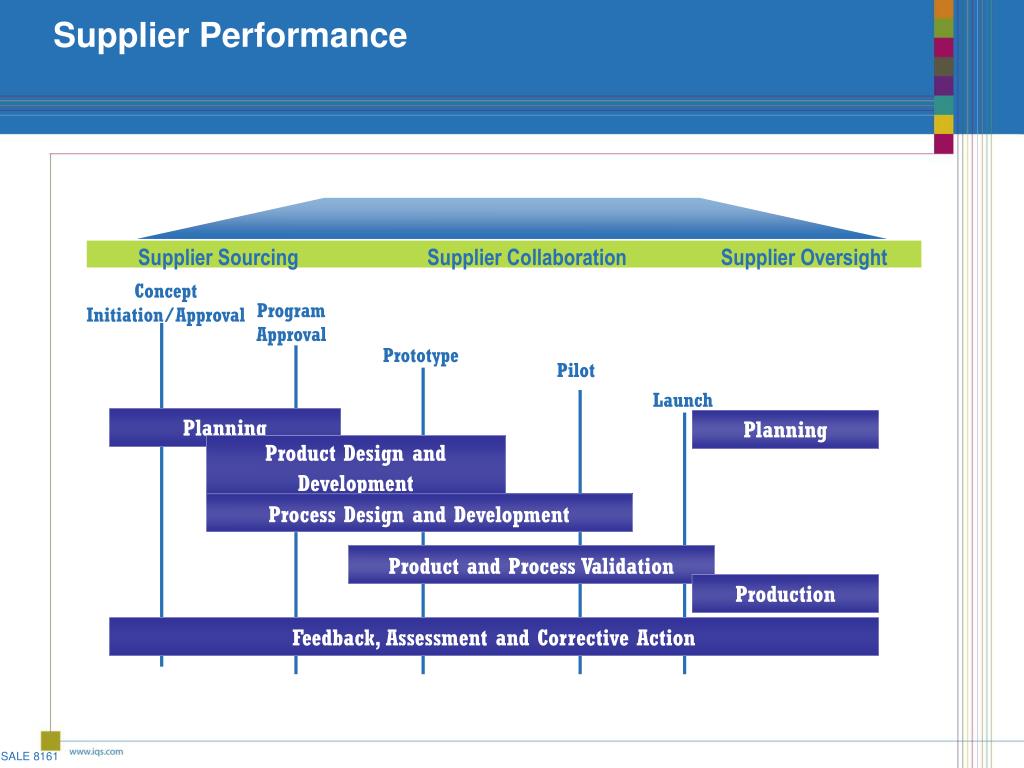 Supplier Performance

Supplier Sourcing
Supplier Collaboration
Supplier Oversight

Concept Initiation/Approval
Program Approval
Prototype
Pilot
Launch

Planning
Planning
Product Design and Development
Process Design and Development
Product and Process Validation
Production
Feedback, Assessment and Corrective Action

SALE 8161
www.iqs.com